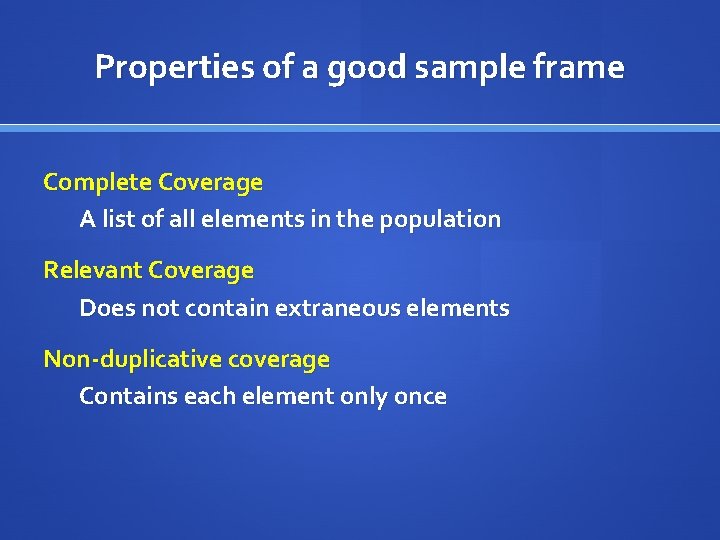 Properties of a good sample frame

Complete Coverage

A list of all elements in the population

Relevant Coverage

Does not contain extraneous elements

Non-duplicative coverage

Contains each element only once